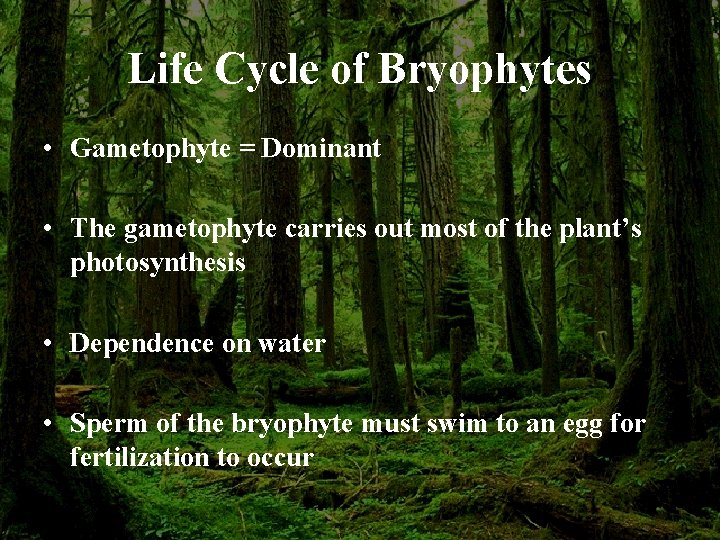 Life Cycle of Bryophytes

• Gametophyte = Dominant

• The gametophyte carries out most of the plant's photosynthesis

• Dependence on water

• Sperm of the bryophyte must swim to an egg for fertilization to occur